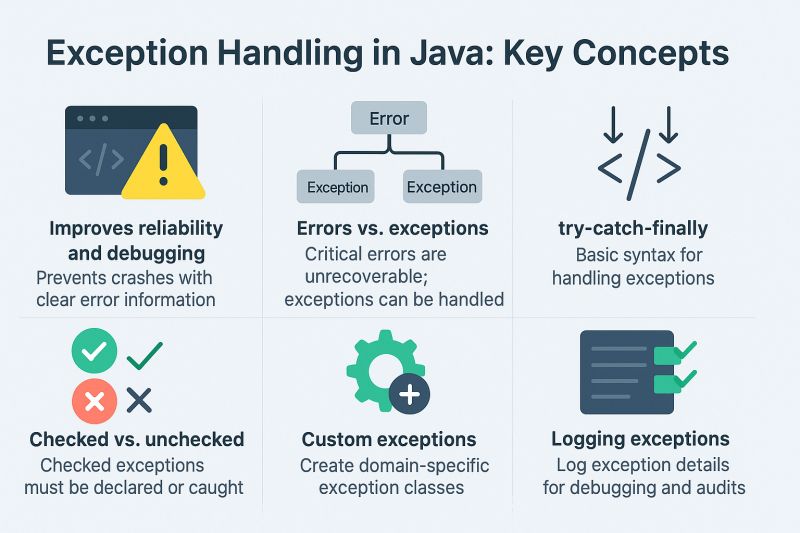 Exception Handling in Java: Key Concepts

</>

Improves reliability and debugging
Prevents crashes with clear error information

Error
Exception
Exception

Errors vs. exceptions
Critical errors are unrecoverable; exceptions can be handled

</>

try-catch-finally
Basic syntax for handling exceptions

Checked vs. unchecked
Checked exceptions must be declared or caught

Custom exceptions
Create domain-specific exception classes

Logging exceptions
Log exception details for debugging and audits